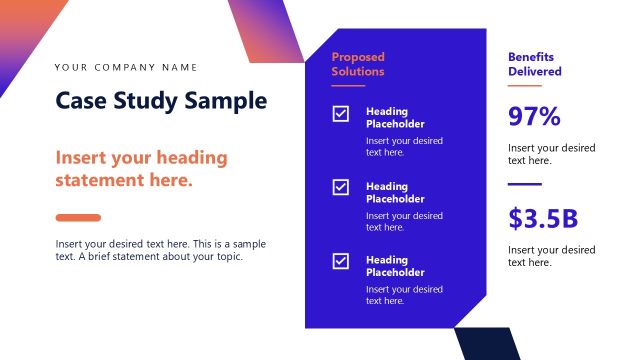 YOUR COMPANY NAME

Case Study Sample

Insert your heading statement here.

Insert your desired text here. This is a sample text. A brief statement about your topic.

Proposed Solutions

Heading Placeholder
Insert your desired text here.

Heading Placeholder
Insert your desired text here.

Heading Placeholder
Insert your desired text here.

Benefits Delivered

97%
Insert your desired text here.

$3.5B
Insert your desired text here.